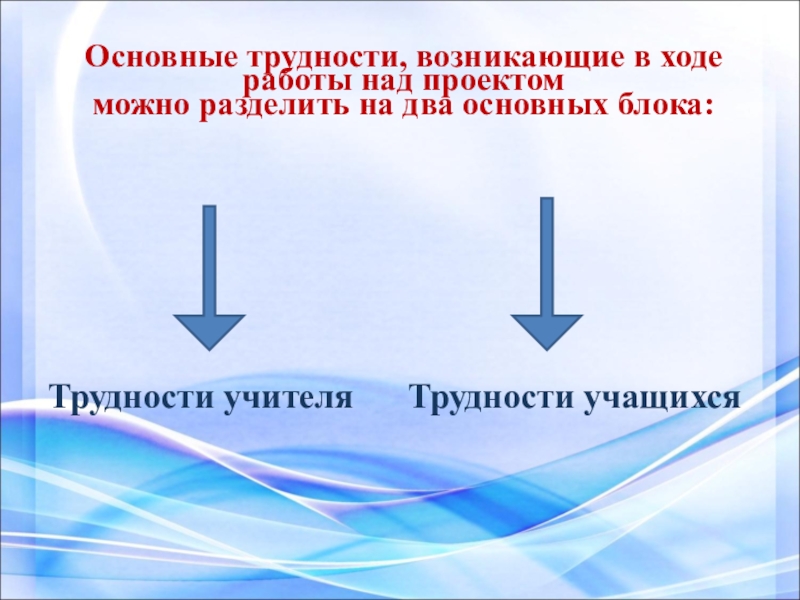 Основные трудности, возникающие в ходе работы над проектом
можно разделить на два основных блока:

Трудности учителя

Трудности учащихся